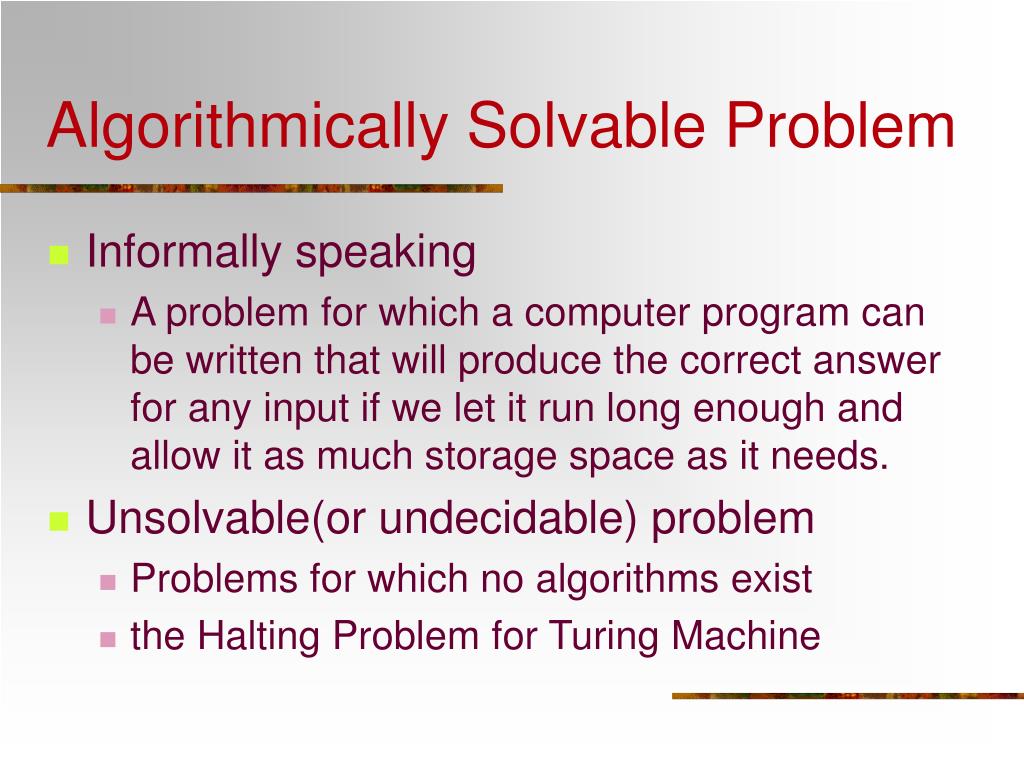 Algorithmically Solvable Problem

Informally speaking

A problem for which a computer program can be written that will produce the correct answer for any input if we let it run long enough and allow it as much storage space as it needs.

Unsolvable(or undecidable) problem

Problems for which no algorithms exist

the Halting Problem for Turing Machine